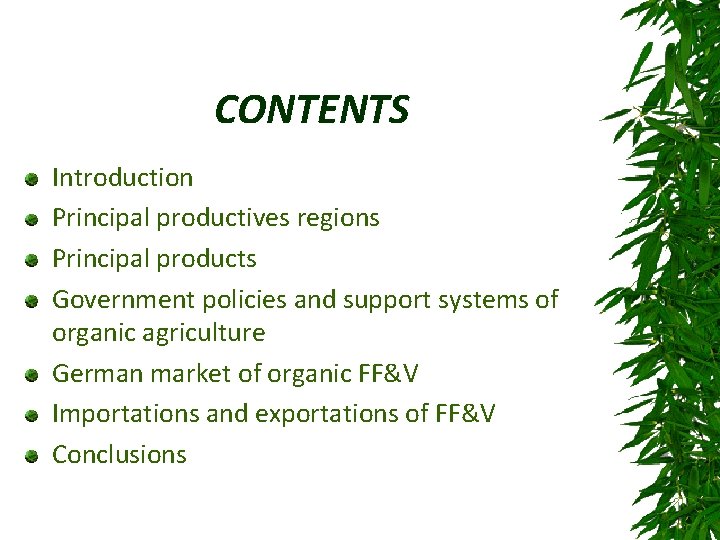 CONTENTS

- Introduction
- Principal productives regions
- Principal products
- Government policies and support systems of organic agriculture
- German market of organic FF&V
- Importations and exportations of FF&V
- Conclusions